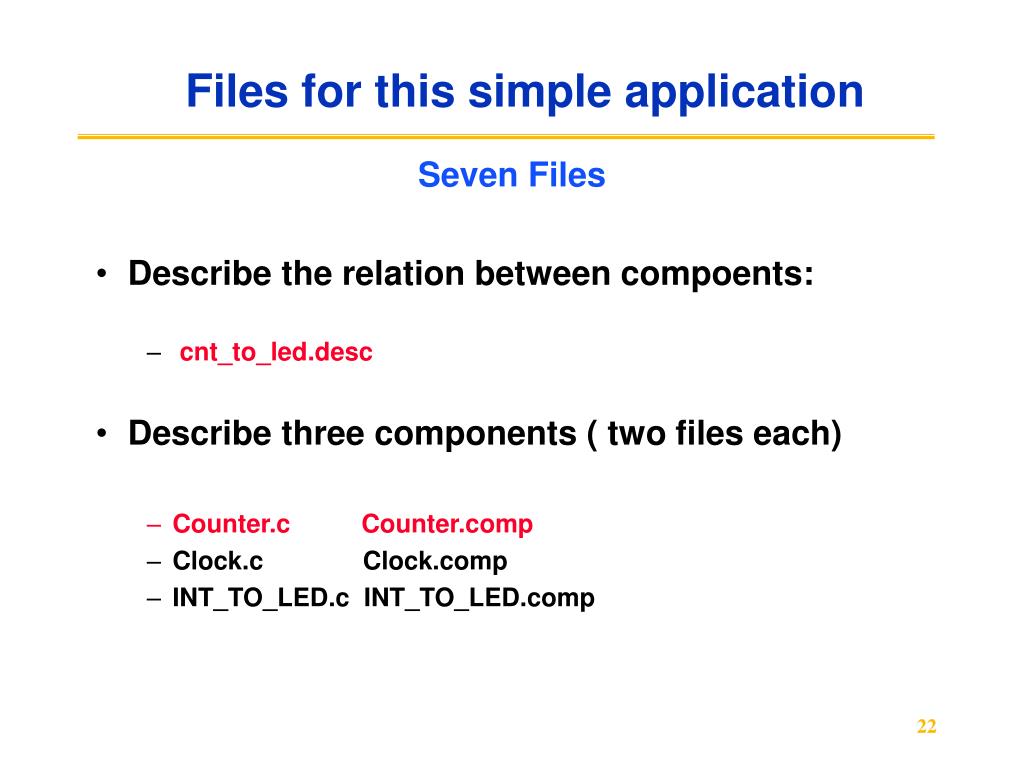 Files for this simple application

Seven Files

• Describe the relation between compoents:

– cnt_to_led.desc

• Describe three components ( two files each)

– Counter.c Counter.comp
– Clock.c Clock.comp
– INT_TO_LED.c INT_TO_LED.comp

22